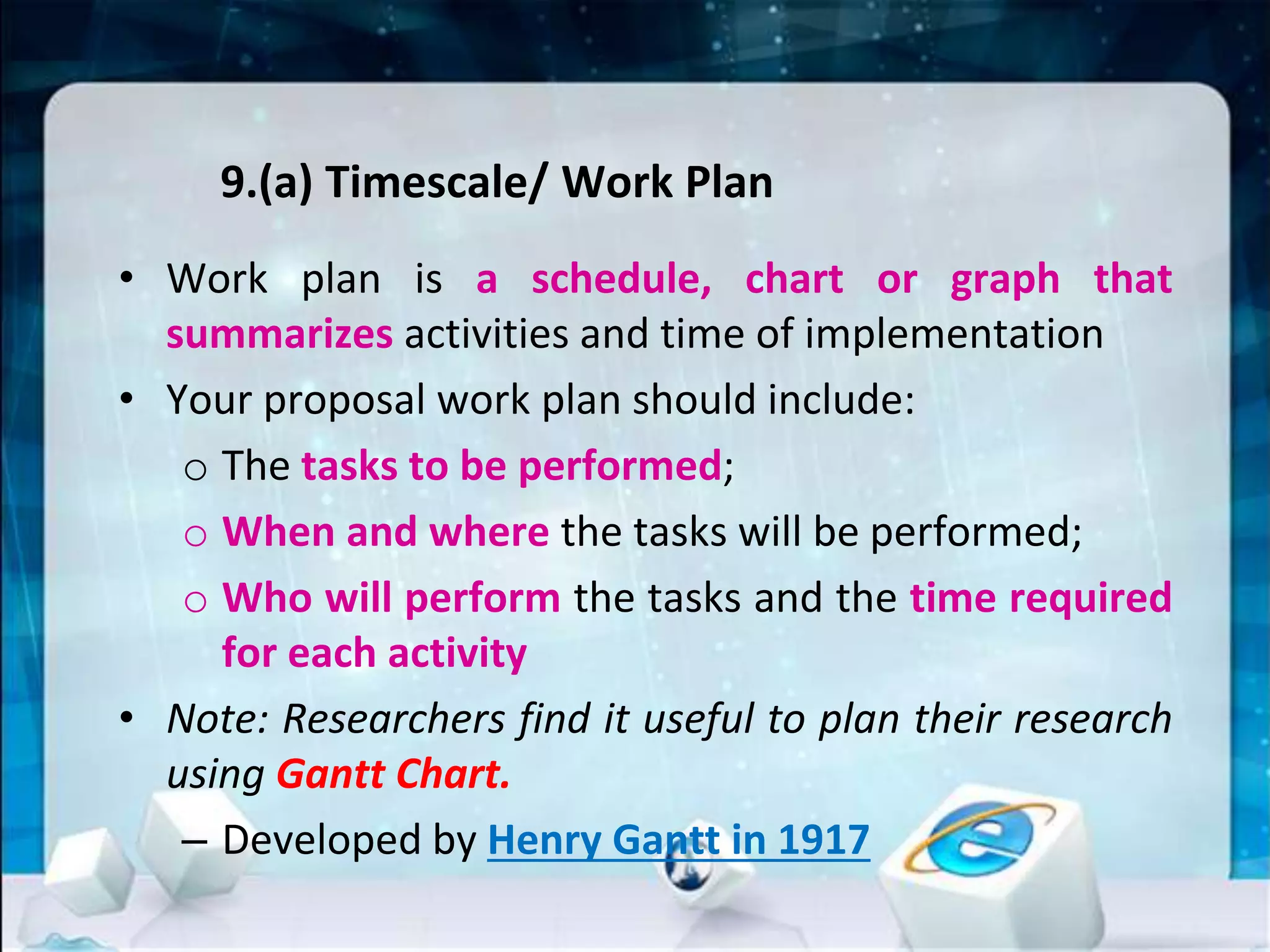 9.(a) Timescale/ Work Plan

• Work plan is a schedule, chart or graph that summarizes activities and time of implementation

• Your proposal work plan should include:

o The tasks to be performed;

o When and where the tasks will be performed;

o Who will perform the tasks and the time required for each activity

• Note: Researchers find it useful to plan their research using Gantt Chart.

– Developed by Henry Gantt in 1917